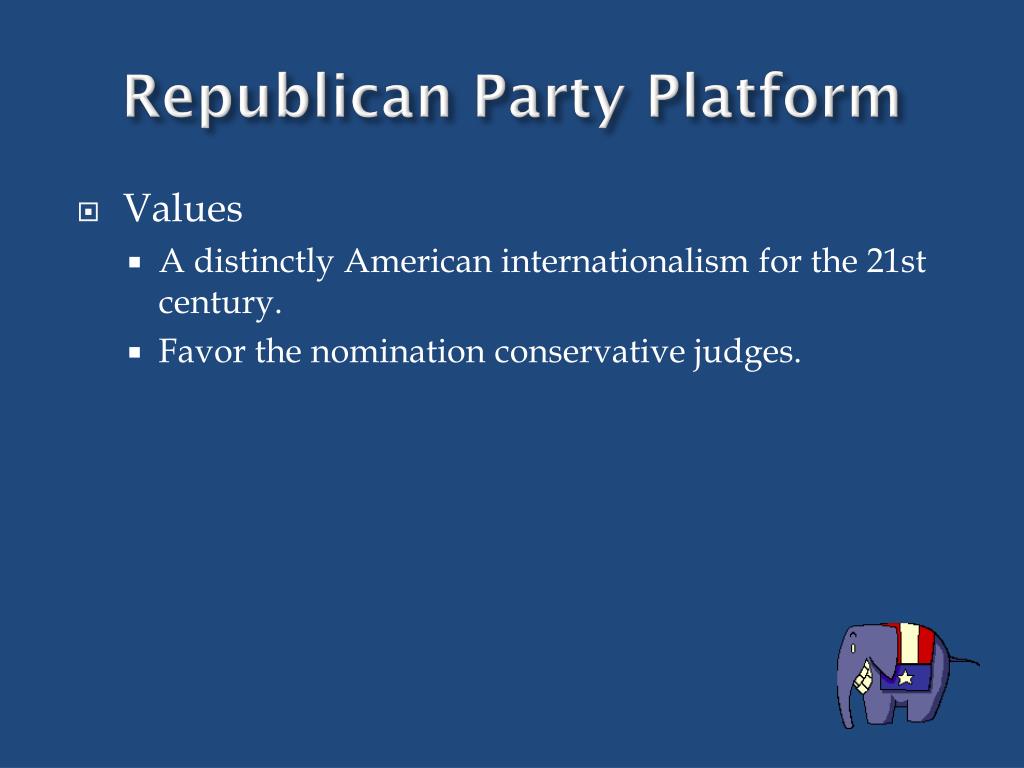 Republican Party Platform

Values

A distinctly American internationalism for the 21st century.

Favor the nomination conservative judges.